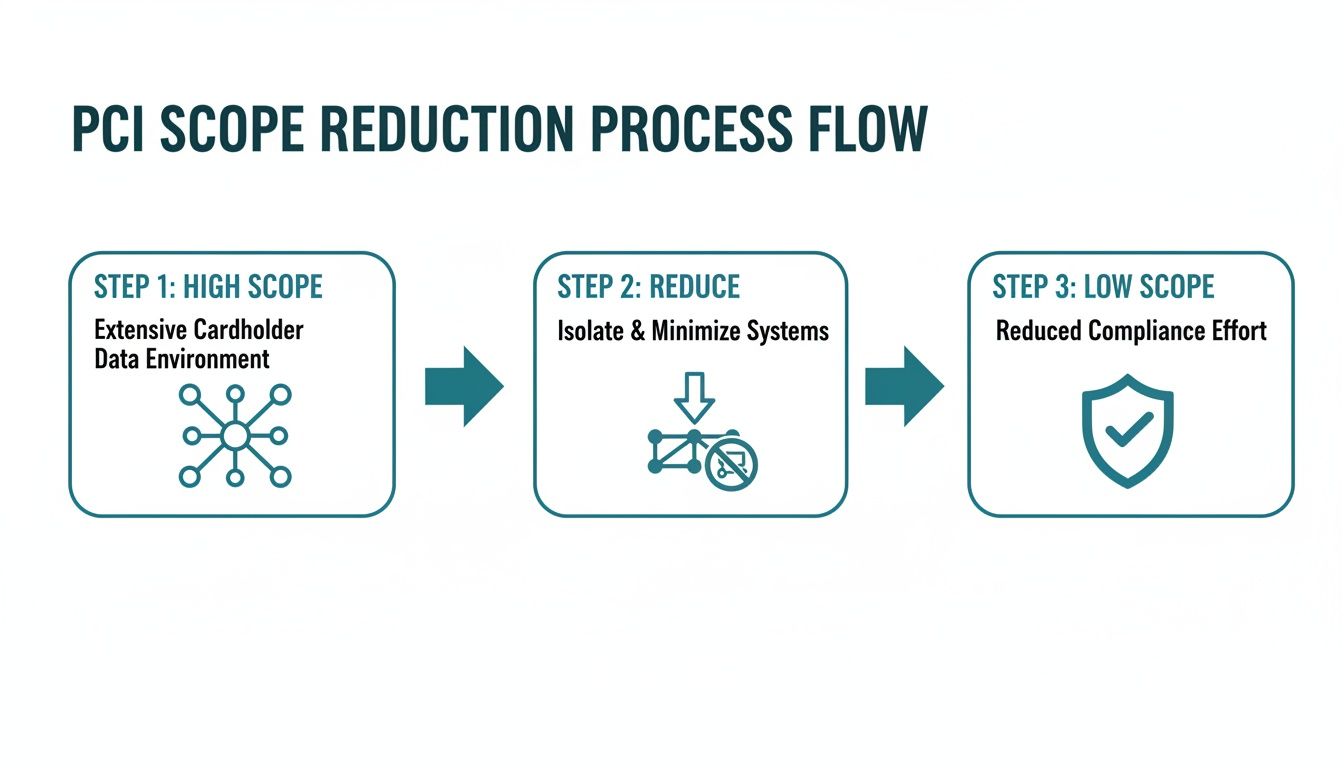 PCI SCOPE REDUCTION PROCESS FLOW

STEP 1: HIGH SCOPE
Extensive Cardholder Data Environment

STEP 2: REDUCE
Isolate & Minimize Systems

STEP 3: LOW SCOPE
Reduced Compliance Effort